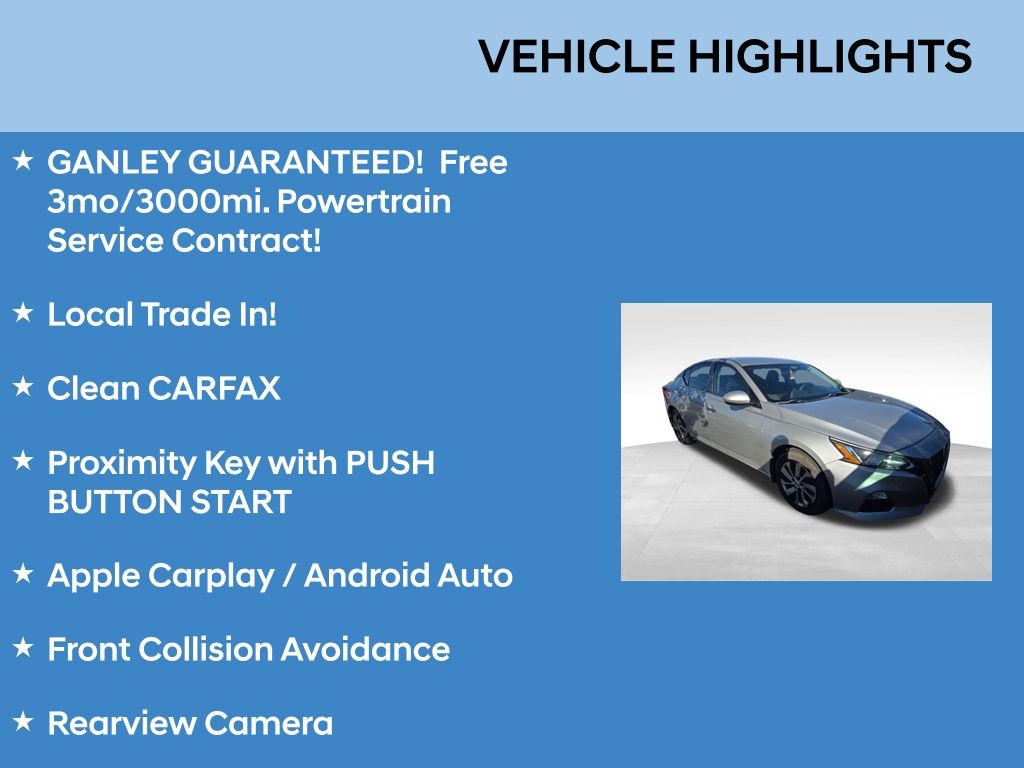 VEHICLE HIGHLIGHTS

★ GANLEY GUARANTEED! Free 3mo/3000mi. Powertrain Service Contract!

★ Local Trade In!

★ Clean CARFAX

★ Proximity Key with PUSH BUTTON START

★ Apple Carplay / Android Auto

★ Front Collision Avoidance

★ Rearview Camera